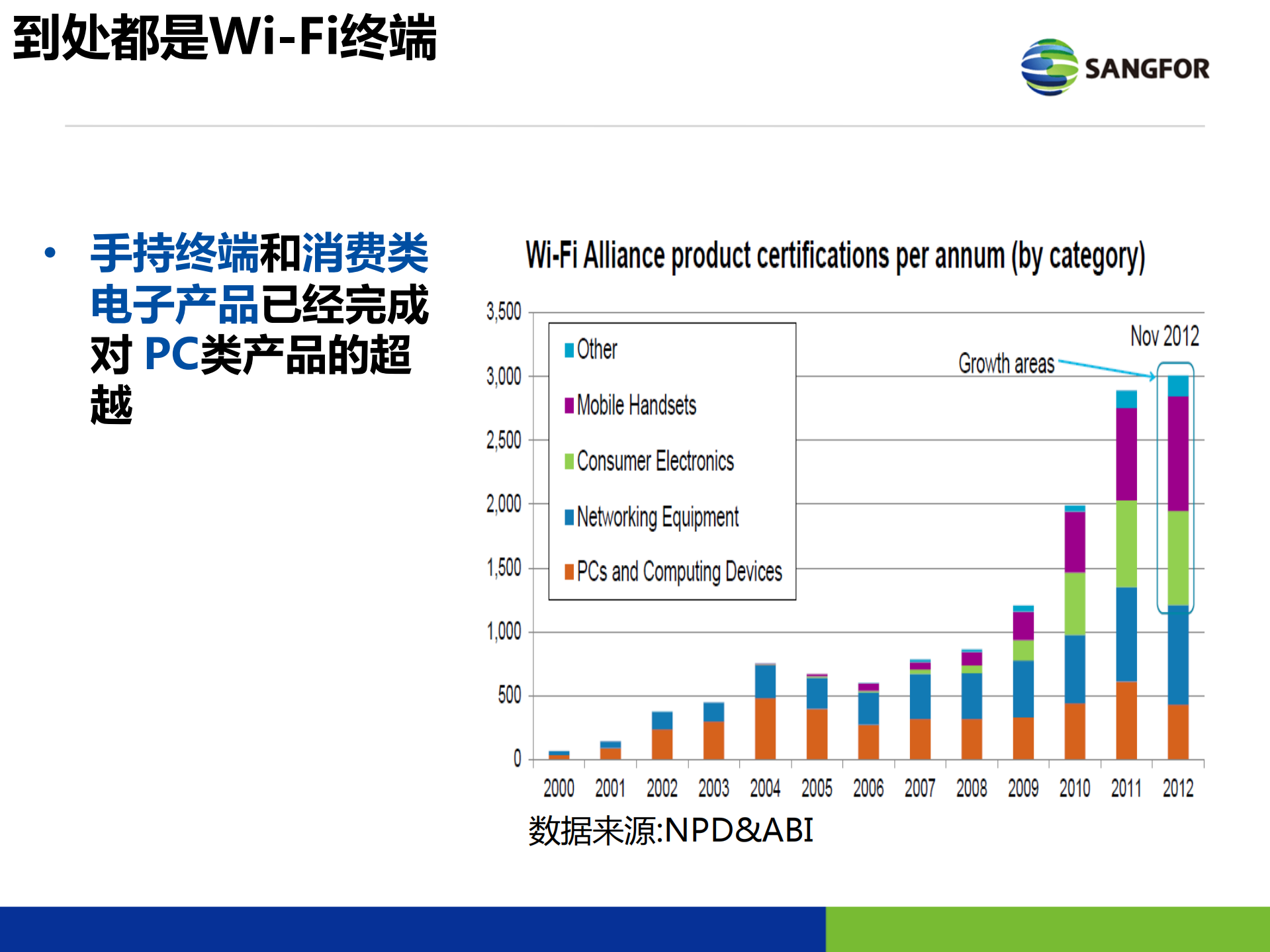 到处都是Wi-Fi终端

SANGFOR

• 手持终端和消费类电子产品已经完成对 PC类产品的超越

Wi-Fi Alliance product certifications per annum (by category)

3,500
3,000
2,500
2,000
1,500
1,000
500
0

Other
Mobile Handsets
Consumer Electronics
Networking Equipment
PCs and Computing Devices

Nov 2012
Growth areas

2000 2001 2002 2003 2004 2005 2006 2007 2008 2009 2010 2011 2012

数据来源:NPD&ABI